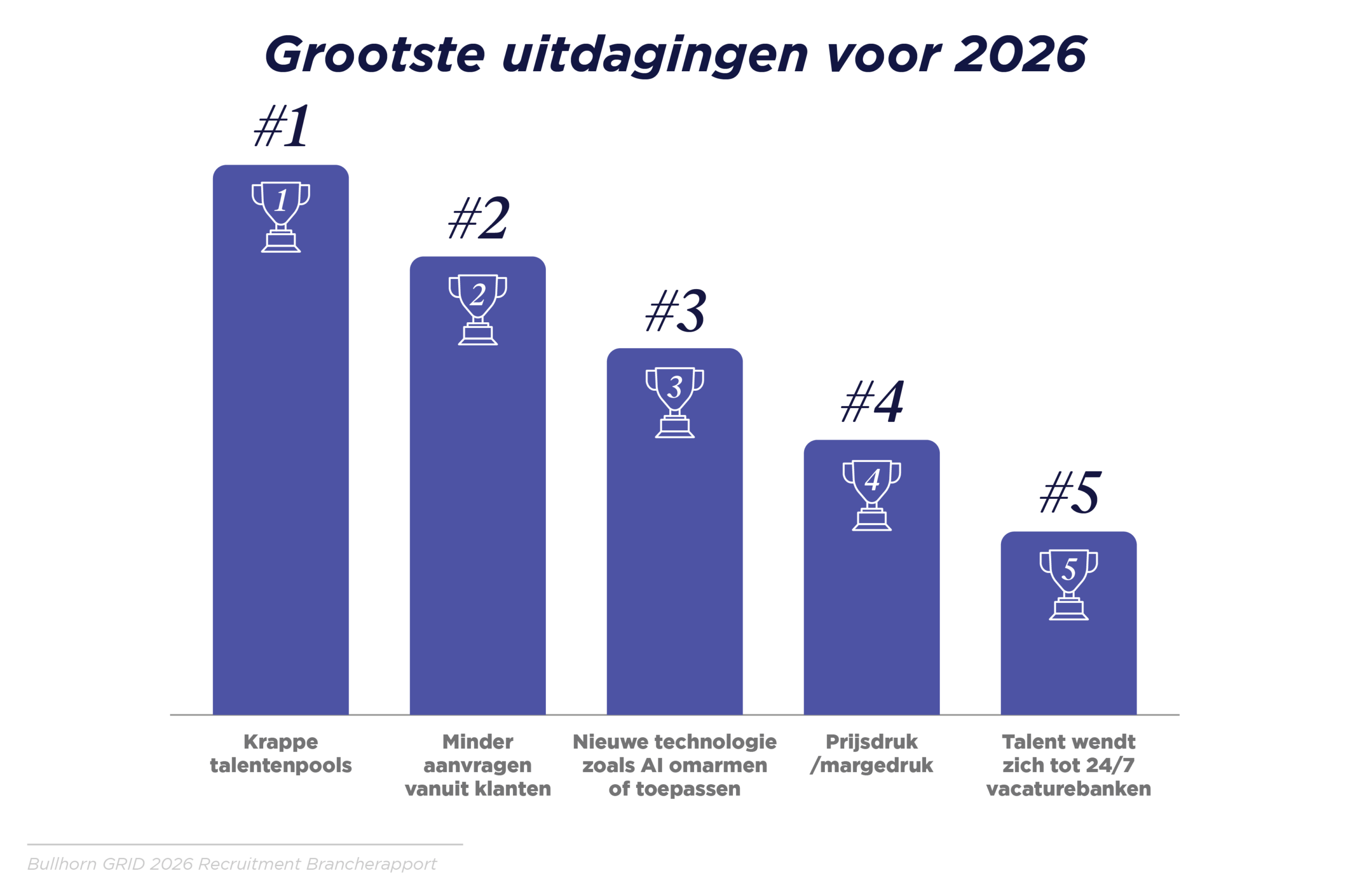 Grootste uitdagingen voor 2026

#1
1

#2
2

#3
3

#4
4

#5
5

Krappe talentenpools

Minder aanvragen vanuit klanten

Nieuwe technologie zoals AI omarmen of toepassen

Prijsdruk /margedruk

Talent wendt zich tot 24/7 vacaturebanken

Bullhorn GRID 2026 Recruitment Brancherapport